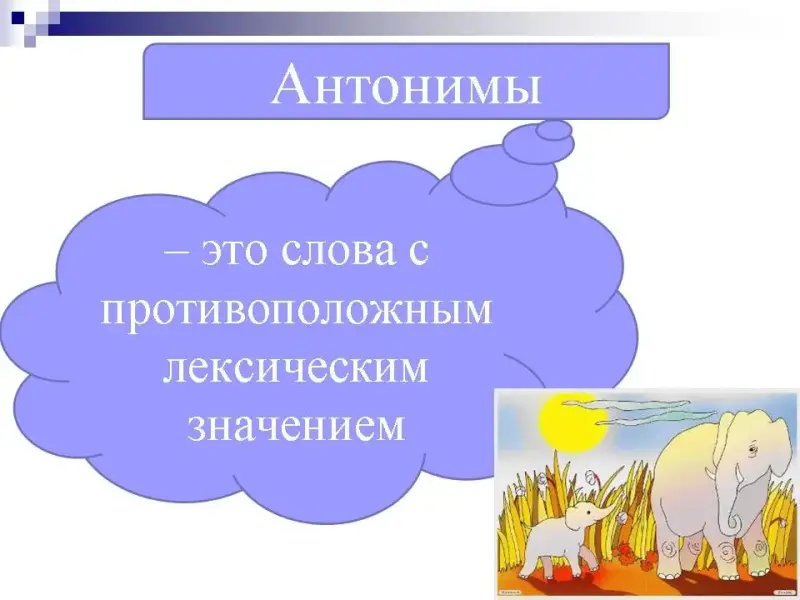 Антонимы

– это слова с противоположным лексическим значением